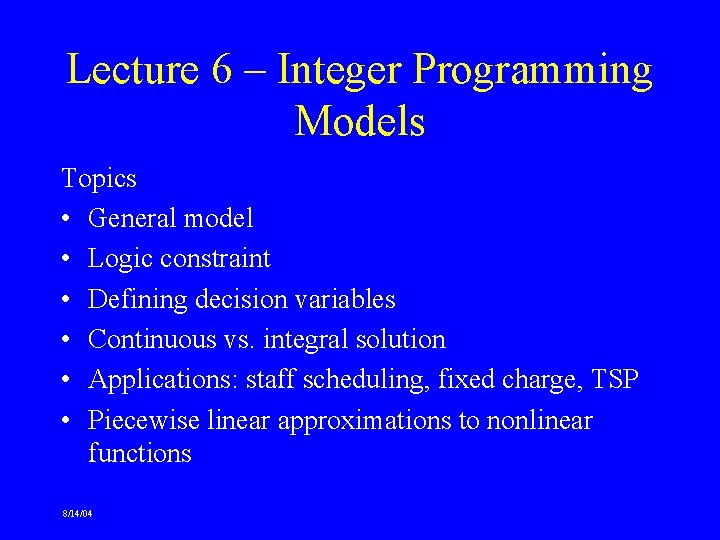 Lecture 6 – Integer Programming Models

Topics
• General model
• Logic constraint
• Defining decision variables
• Continuous vs. integral solution
• Applications: staff scheduling, fixed charge, TSP
• Piecewise linear approximations to nonlinear functions

8/14/04